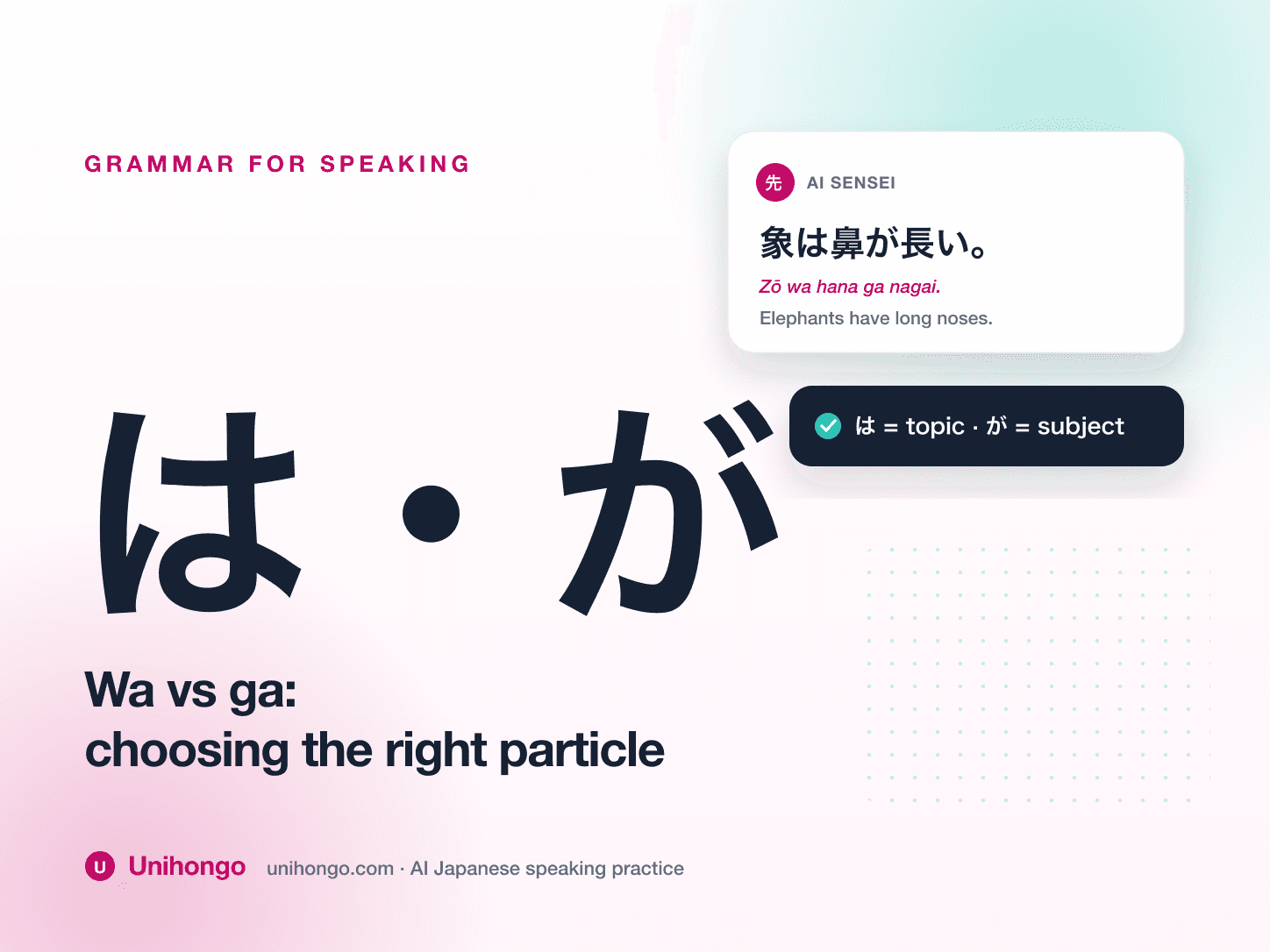 GRAMMAR FOR SPEAKING

先 AI SENSEI

象は鼻が長い。

Zō wa hana ga nagai.

Elephants have long noses.

は = topic · が = subject

は・が

Wa vs ga:
choosing the right particle

U Unihongo unihongo.com · AI Japanese speaking practice